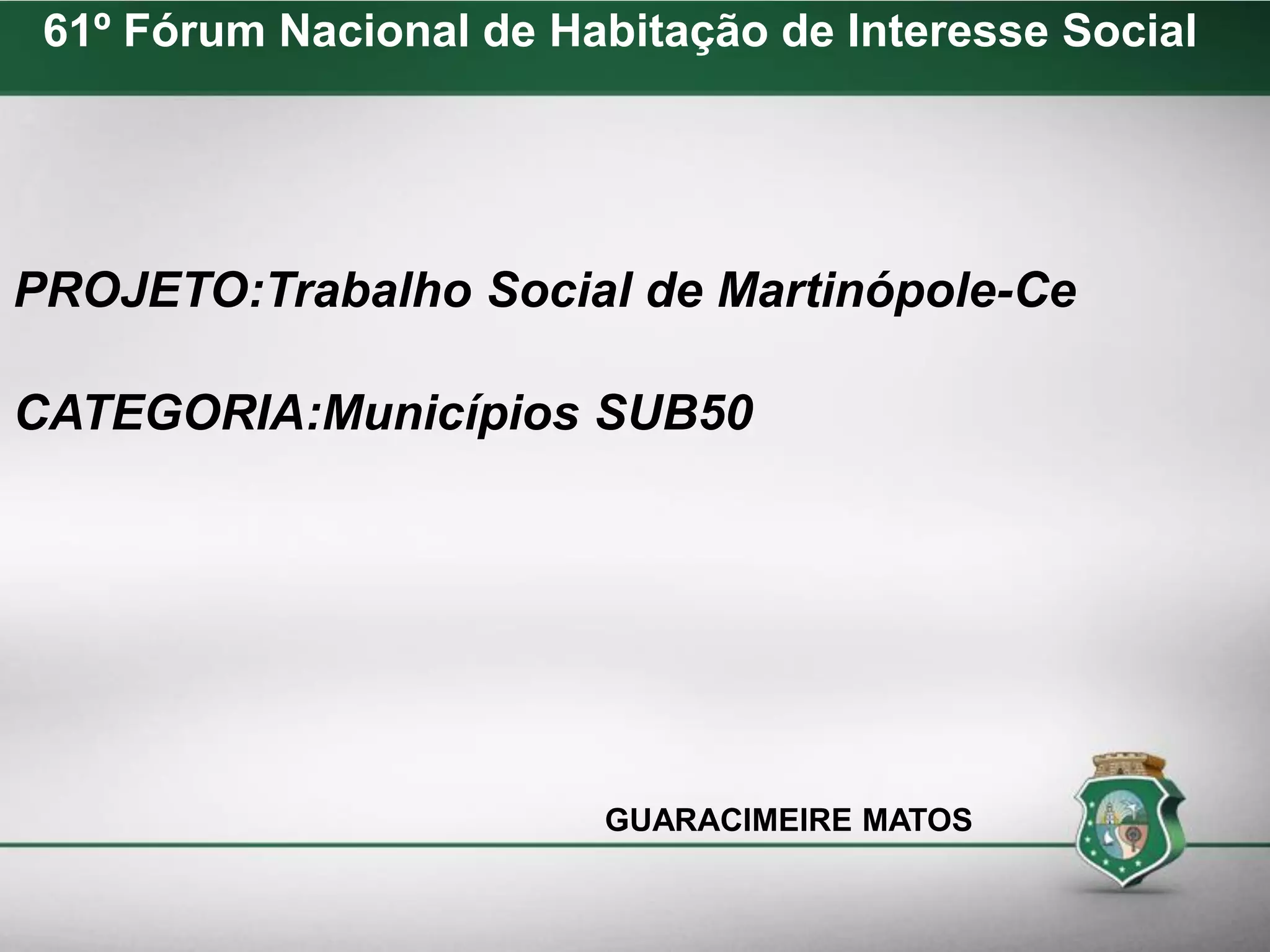 61º Fórum Nacional de Habitação de Interesse Social

PROJETO:Trabalho Social de Martinópole-Ce

CATEGORIA:Municípios SUB50

GUARACIMEIRE MATOS